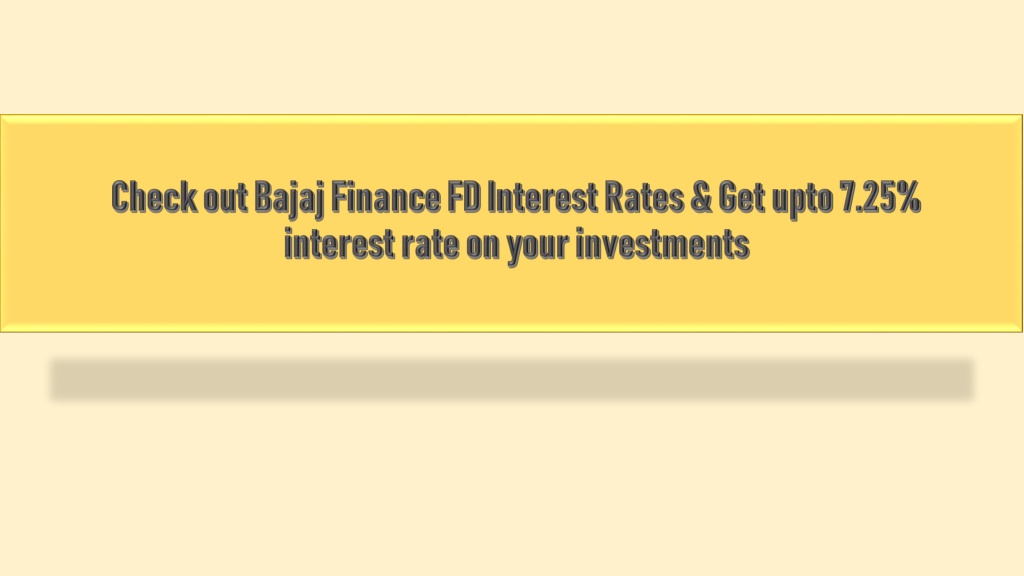 Check out Bajaj Finance FD Interest Rates & Get upto 7.25% interest rate on your investments